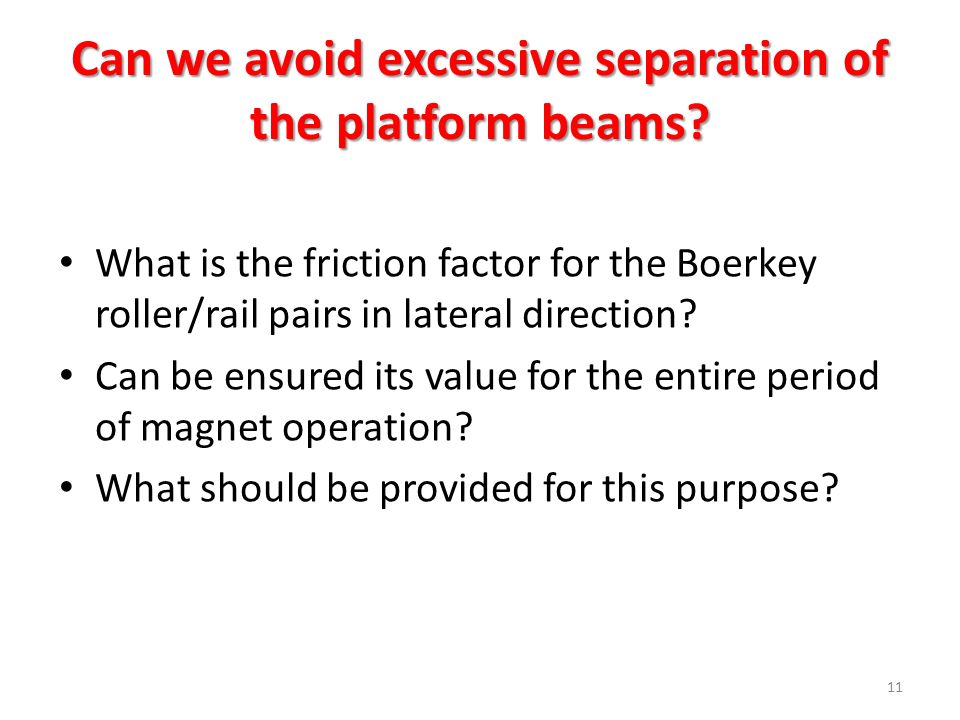 Can we avoid excessive separation of the platform beams?

• What is the friction factor for the Boerkey roller/rail pairs in lateral direction?
• Can be ensured its value for the entire period of magnet operation?
• What should be provided for this purpose?

11